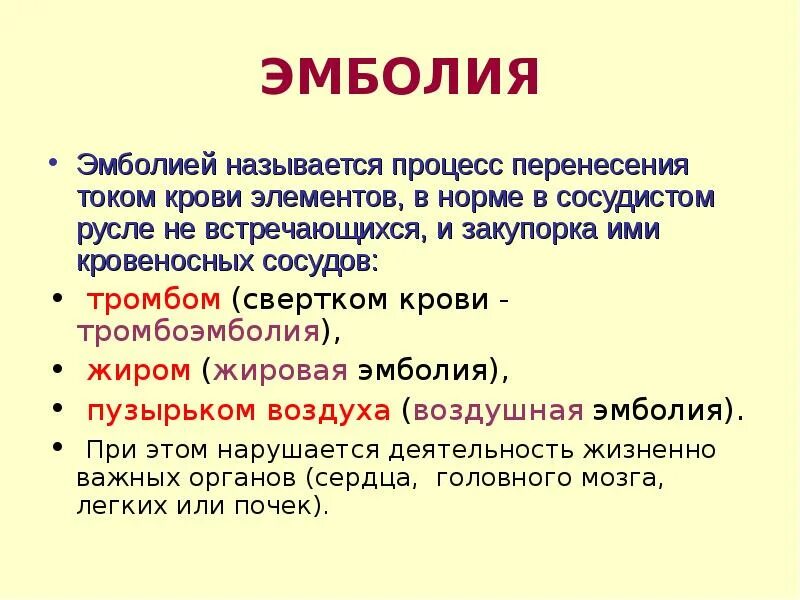 ЭМБОЛИЯ

• Эмболией называется процесс перенесения током крови элементов, в норме в сосудистом русле не встречающихся, и закупорка ими кровеносных сосудов:

• тромбом (свертком крови - тромбоэмболия),

• жиром (жировая эмболия),

• пузырьком воздуха (воздушная эмболия).

• При этом нарушается деятельность жизненно важных органов (сердца, головного мозга, легких или почек).